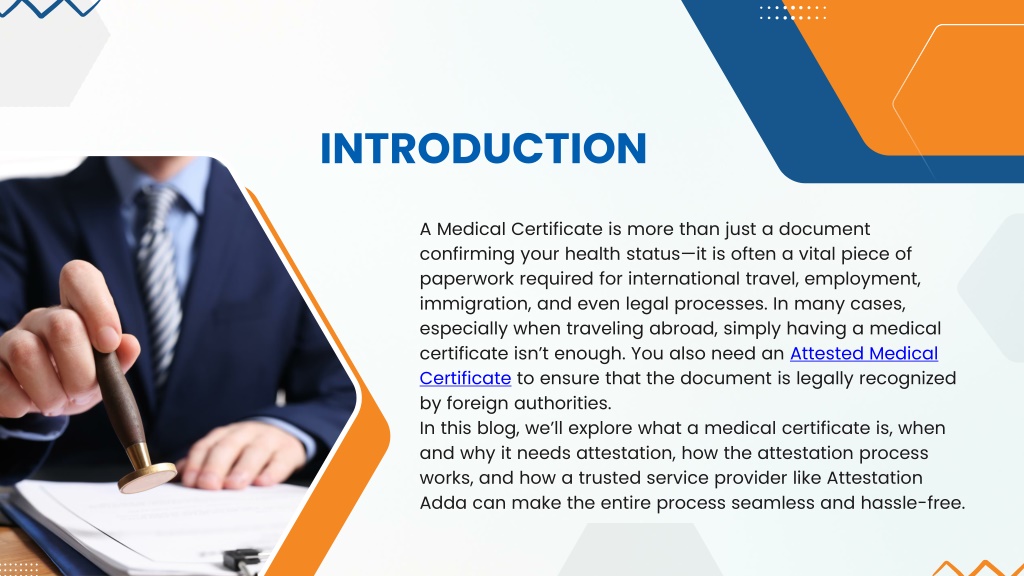 INTRODUCTION

A Medical Certificate is more than just a document confirming your health status—it is often a vital piece of paperwork required for international travel, employment, immigration, and even legal processes. In many cases, especially when traveling abroad, simply having a medical certificate isn't enough. You also need an Attested Medical Certificate to ensure that the document is legally recognized by foreign authorities.
In this blog, we'll explore what a medical certificate is, when and why it needs attestation, how the attestation process works, and how a trusted service provider like Attestation Adda can make the entire process seamless and hassle-free.